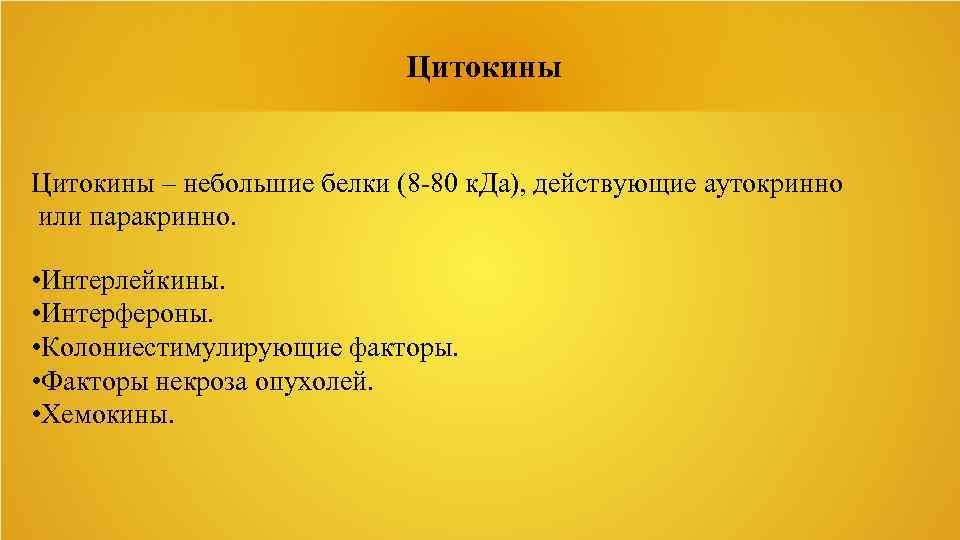 Цитокины

Цитокины – небольшие белки (8-80 кДа), действующие аутокринно или паракринно.

•Интерлейкины.
•Интерфероны.
•Колониестимулирующие факторы.
•Факторы некроза опухолей.
•Хемокины.